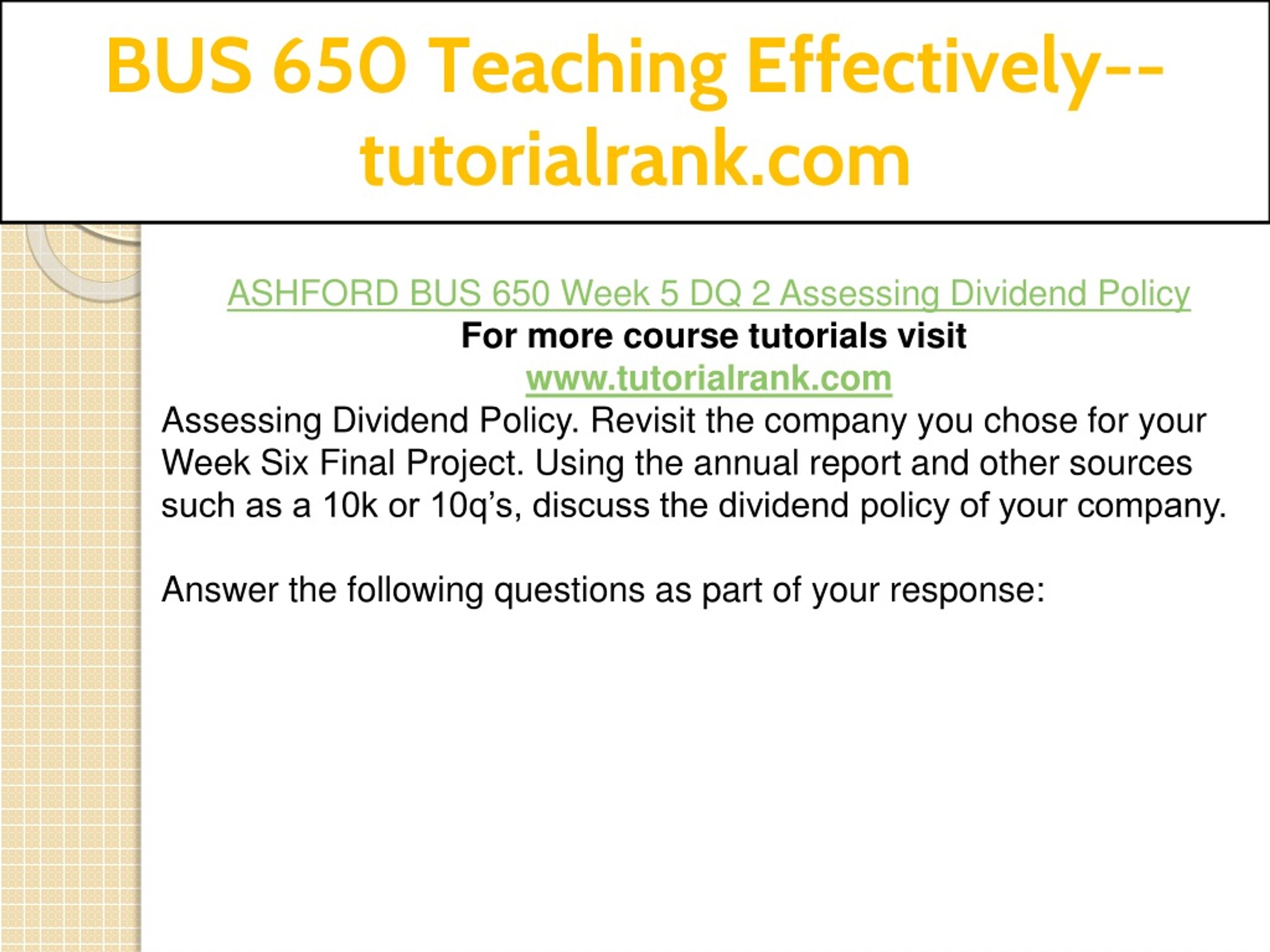 BUS 650 Teaching Effectively--tutorialrank.com

ASHFORD BUS 650 Week 5 DQ 2 Assessing Dividend Policy
For more course tutorials visit
www.tutorialrank.com
Assessing Dividend Policy. Revisit the company you chose for your Week Six Final Project. Using the annual report and other sources such as a 10k or 10q’s, discuss the dividend policy of your company.

Answer the following questions as part of your response: